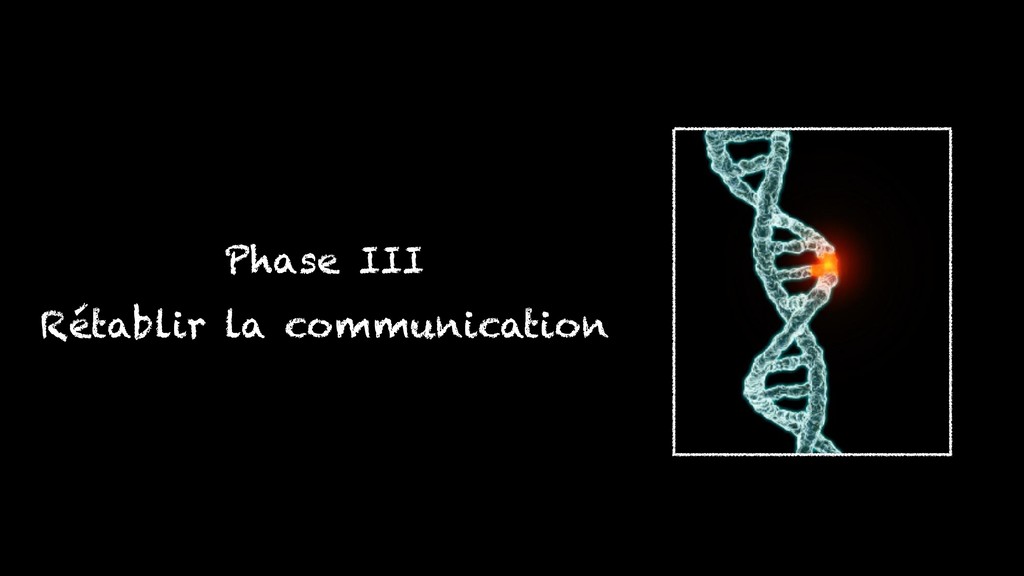 Phase III
Rétablir la communication